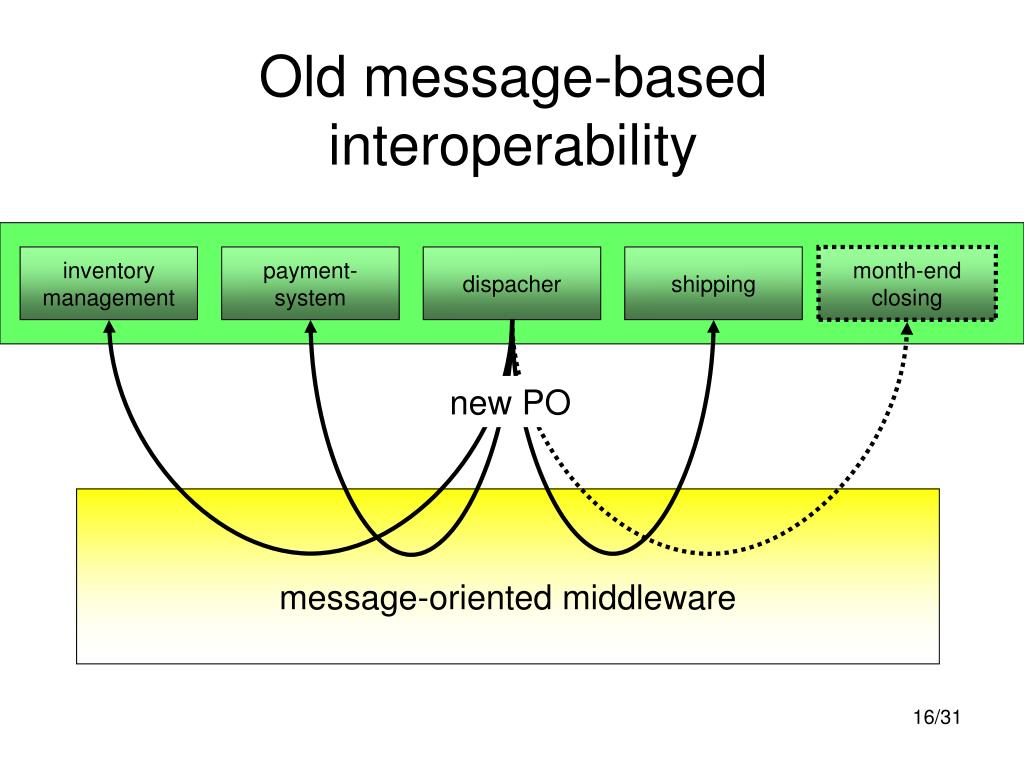 Old message-based interoperability

inventory management

payment-system

dispacher

shipping

month-end closing

new PO

message-oriented middleware

16/31